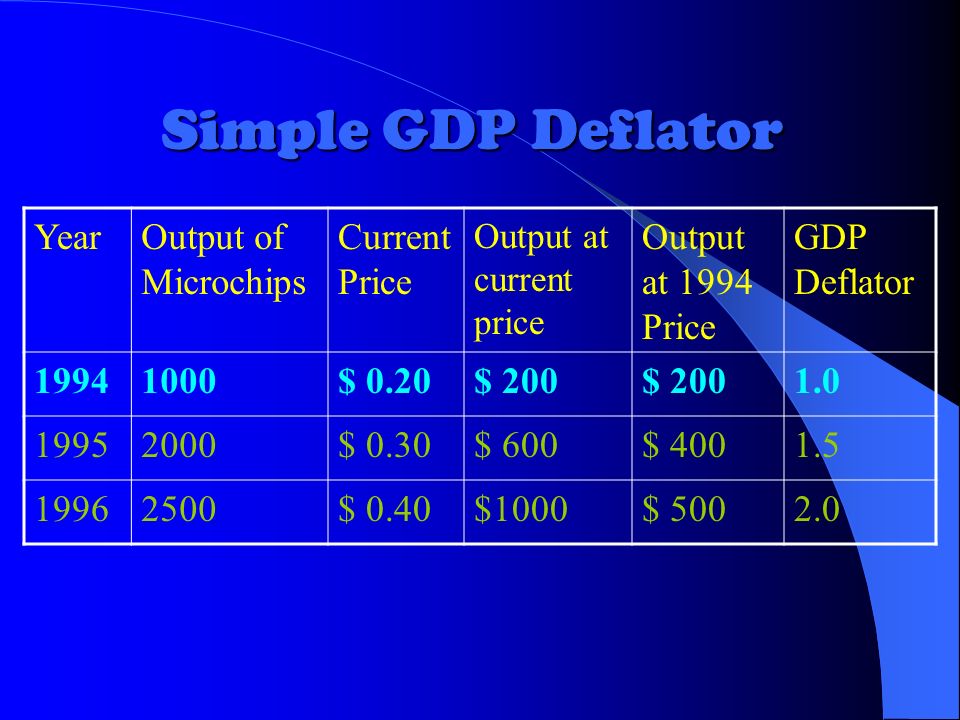 Simple GDP Deflator

| Year | Output of Microchips | Current Price | Output at current price | Output at 1994 Price | GDP Deflator |
|---|---|---|---|---|---|
| 1994 | 1000 | \$ 0.20 | \$ 200 | \$ 200 | 1.0 |
| 1995 | 2000 | \$ 0.30 | \$ 600 | \$ 400 | 1.5 |
| 1996 | 2500 | \$ 0.40 | \$1000 | \$ 500 | 2.0 |